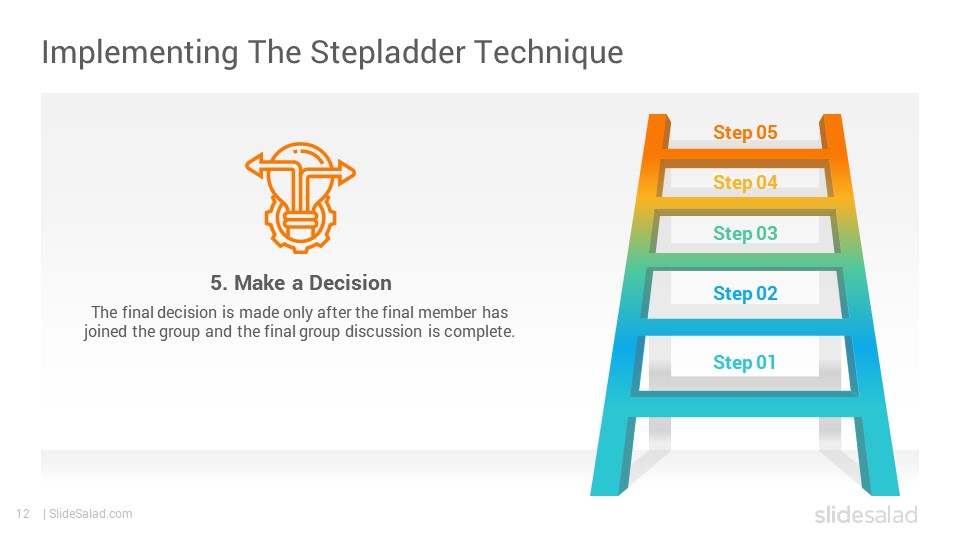 Implementing The Stepladder Technique

5. Make a Decision

The final decision is made only after the final member has joined the group and the final group discussion is complete.

Step 05

Step 04

Step 03

Step 02

Step 01

12 | SlideSalad.com

slidesalad